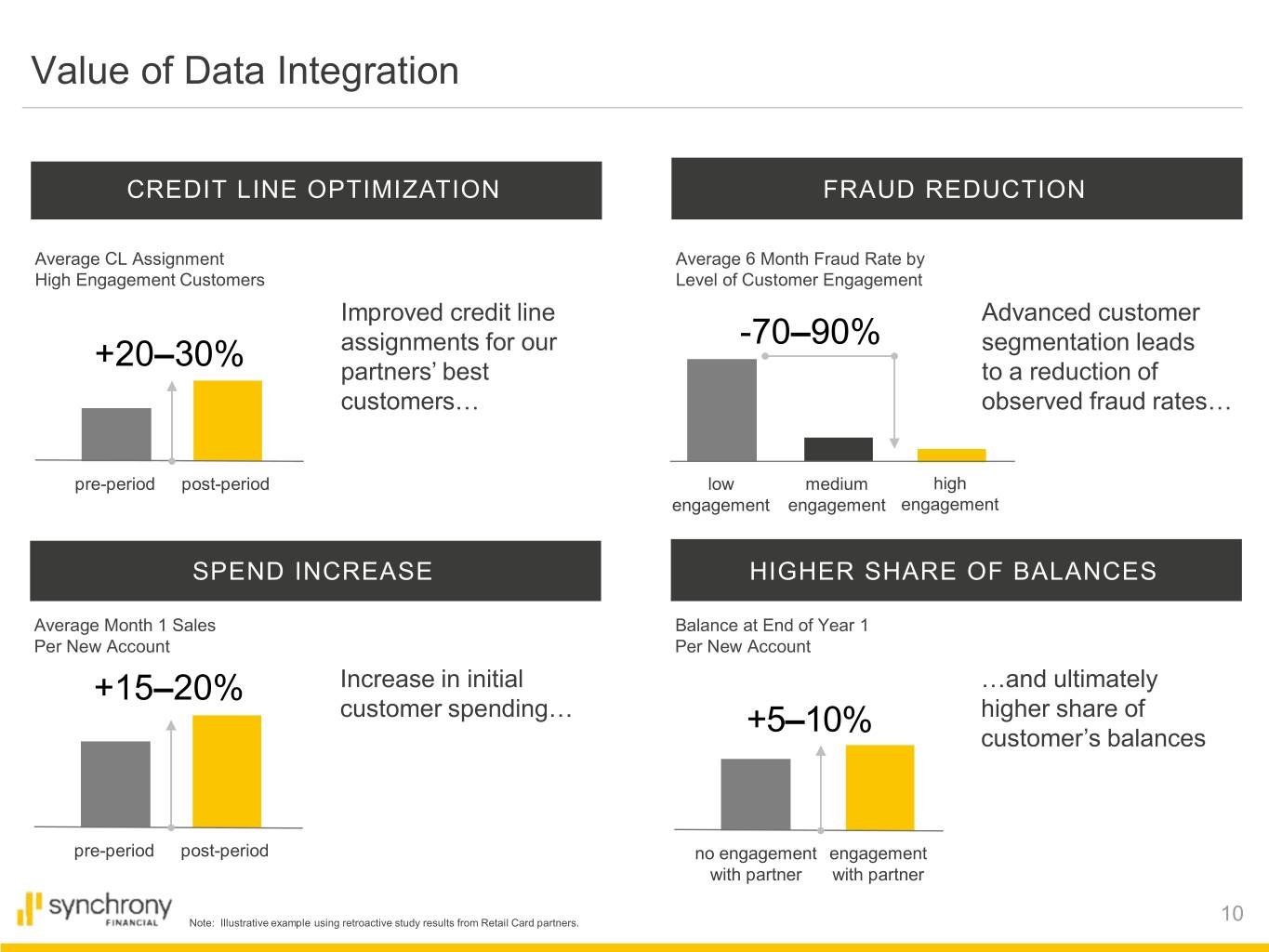 Value of Data Integration

CREDIT LINE OPTIMIZATION

Average CL Assignment
High Engagement Customers

+20–30%

pre-period post-period

Improved credit line assignments for our partners' best customers…

FRAUD REDUCTION

Average 6 Month Fraud Rate by
Level of Customer Engagement

-70–90%

low engagement medium engagement high engagement

Advanced customer segmentation leads to a reduction of observed fraud rates…

SPEND INCREASE

Average Month 1 Sales
Per New Account

+15–20%

pre-period post-period

Increase in initial customer spending…

HIGHER SHARE OF BALANCES

Balance at End of Year 1
Per New Account

+5–10%

no engagement with partner engagement with partner

…and ultimately higher share of customer's balances

synchrony FINANCIAL

Note: Illustrative example using retroactive study results from Retail Card partners.

10